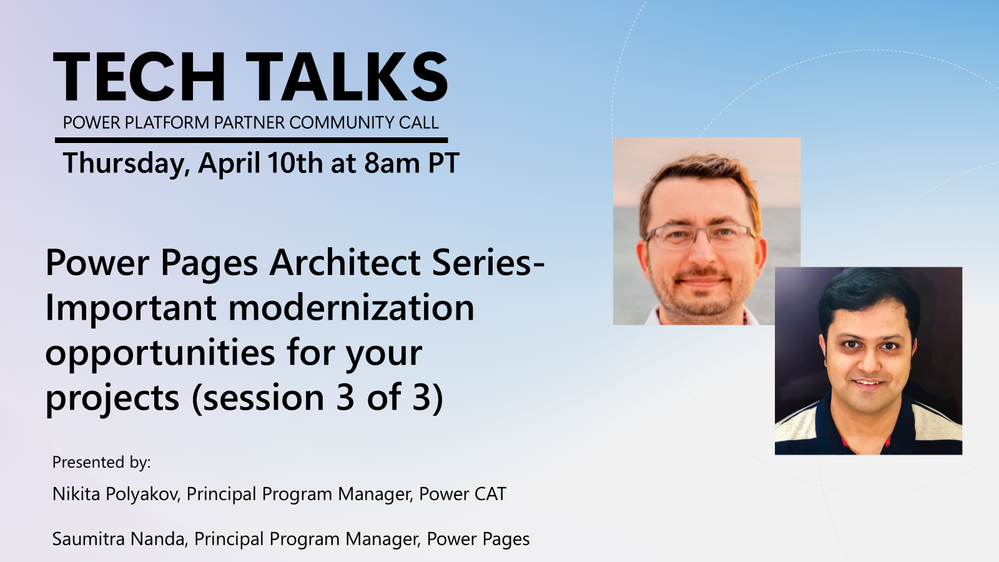 TECH TALKS
POWER PLATFORM PARTNER COMMUNITY CALL
Thursday, April 10th at 8am PT

Power Pages Architect Series- Important modernization opportunities for your projects (session 3 of 3)

Presented by:

Nikita Polyakov, Principal Program Manager, Power CAT

Saumitra Nanda, Principal Program Manager, Power Pages